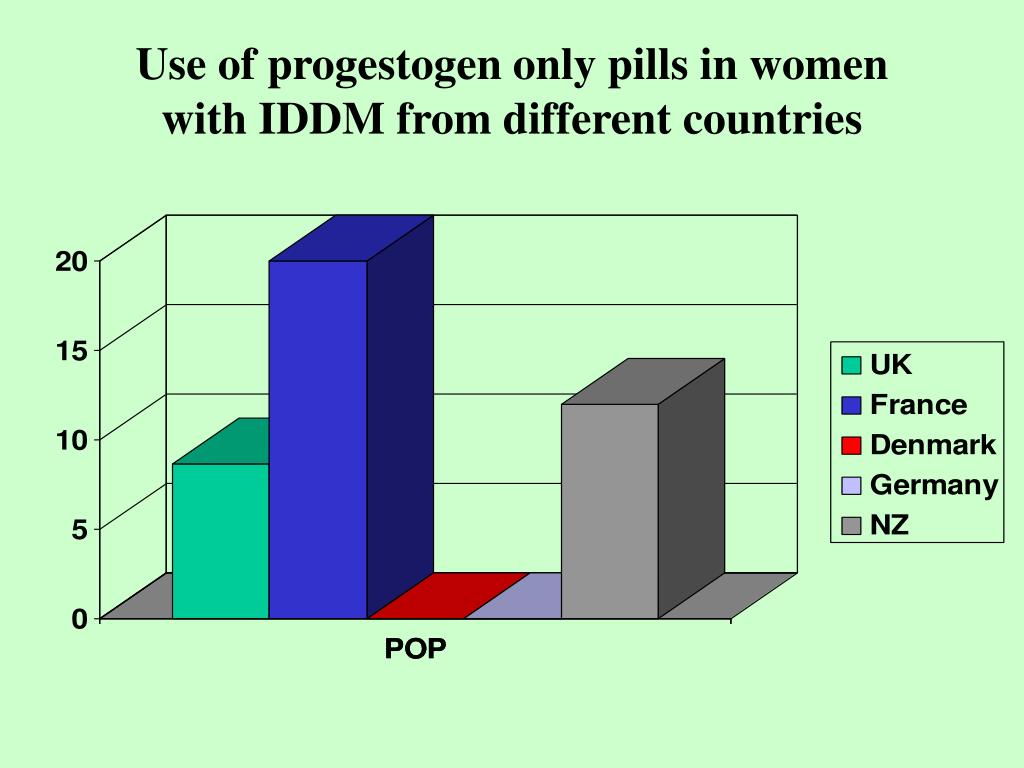 Use of progestogen only pills in women with IDDM from different countries

20
15
10
5
0

POP

UK
France
Denmark
Germany
NZ